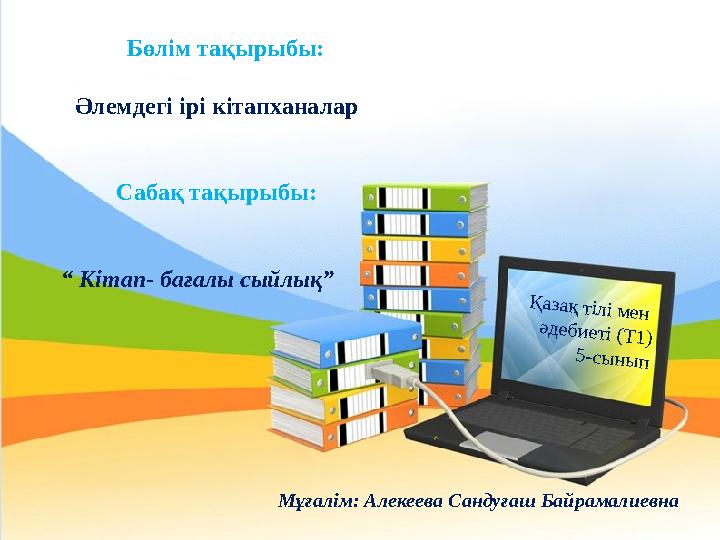 Бөлім тақырыбы:

Әлемдегі ірі кітапханалар

Сабақ тақырыбы:

“ Кітап- бағалы сыйлық”

Қазақ тілі мен әдебиеті (Т1) 5-сынып

Мұғалім: Алекеева Сандуғаш Байрамалиевна